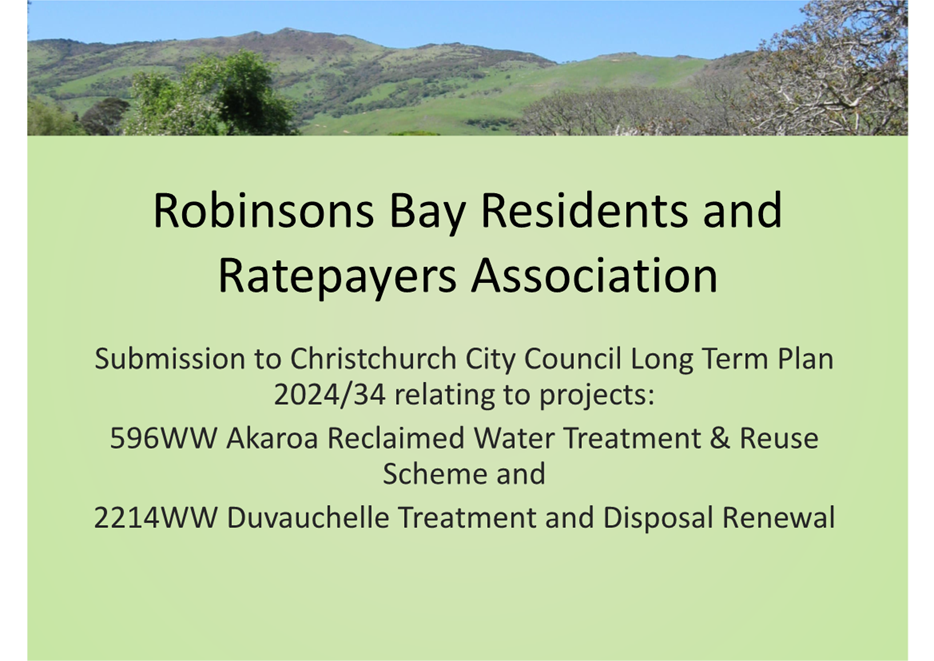 Robinsons Bay Residents and Ratepayers Association

Submission to Christchurch City Council Long Term Plan 2024/34 relating to projects:

596WW Akaroa Reclaimed Water Treatment & Reuse Scheme and

2214WW Duvauchelle Treatment and Disposal Renewal